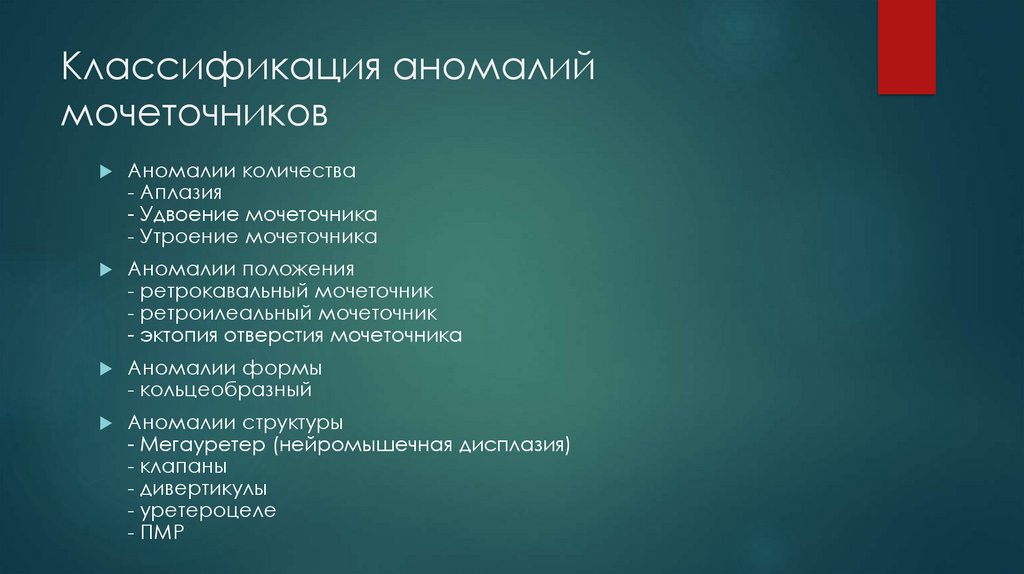 Классификация аномалий мочеточников

Аномалии количества
- Аплазия
- Удвоение мочеточника
- Утроение мочеточника

Аномалии положения
- ретрокавальный мочеточник
- ретроилеальный мочеточник
- эктопия отверстия мочеточника

Аномалии формы
- кольцеобразный

Аномалии структуры
- Мегауретер (нейромышечная дисплазия)
- клапаны
- дивертикулы
- уретероцеле
- ПМР